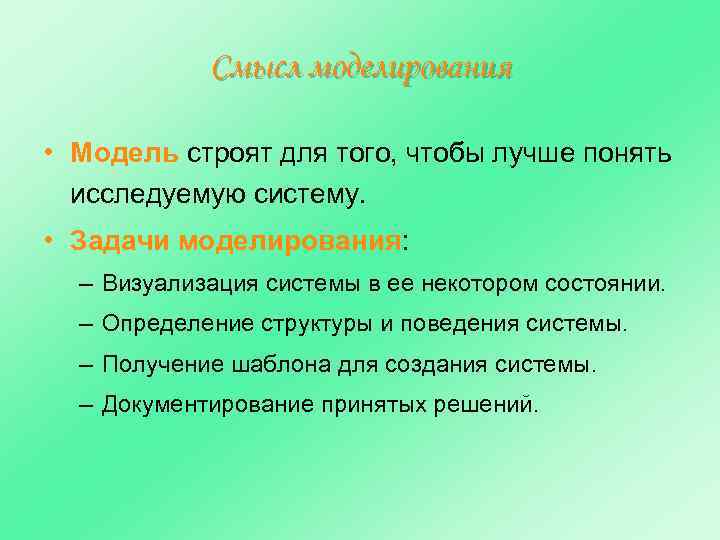 Смысл моделирования

• Модель строят для того, чтобы лучше понять исследуемую систему.

• Задачи моделирования:

– Визуализация системы в ее некотором состоянии.

– Определение структуры и поведения системы.

– Получение шаблона для создания системы.

– Документирование принятых решений.